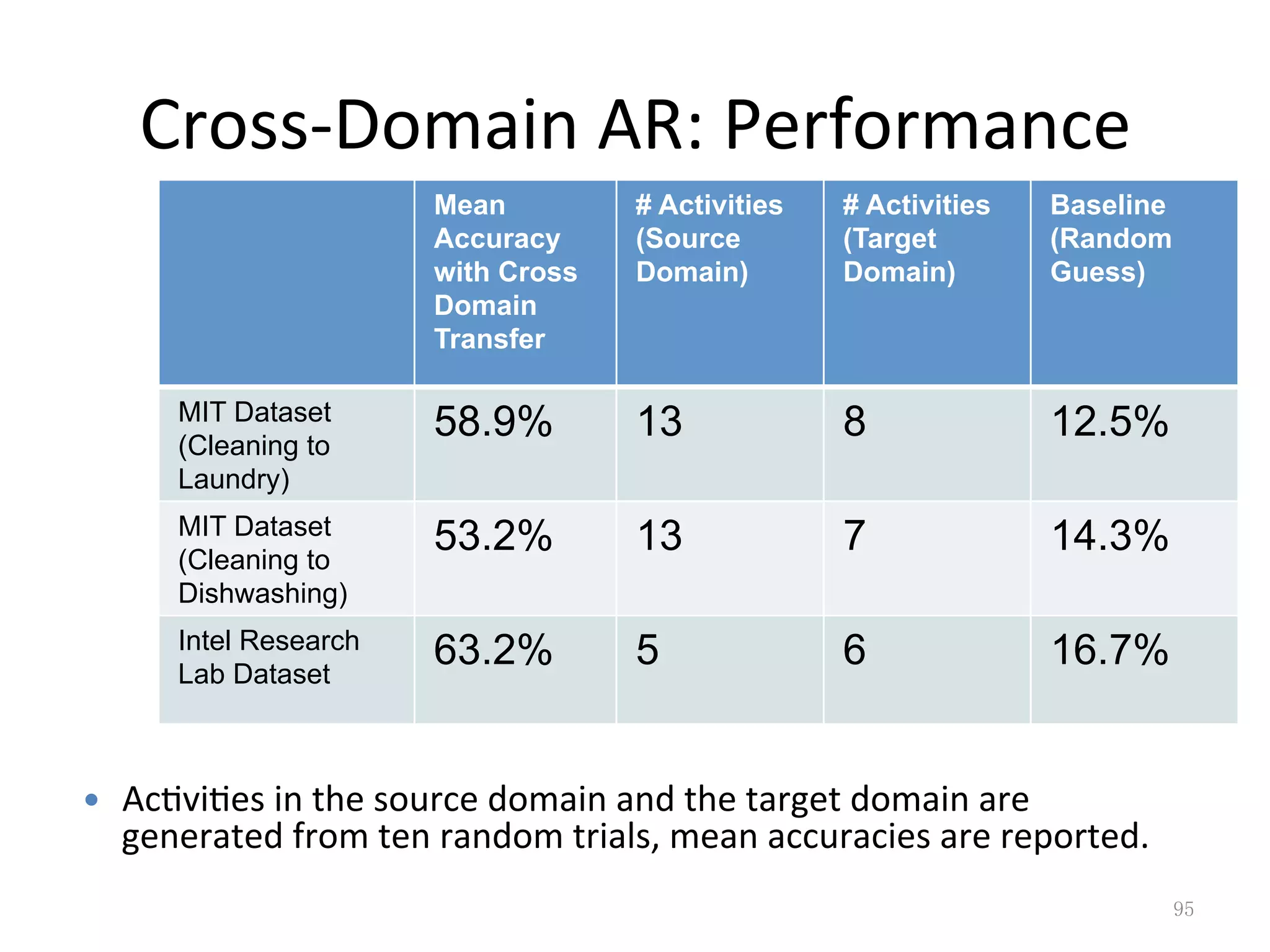 Cross-Domain AR: Performance

| | Mean Accuracy with Cross Domain Transfer | # Activities (Source Domain) | # Activities (Target Domain) | Baseline (Random Guess) |
|---|---|---|---|---|
| MIT Dataset (Cleaning to Laundry) | 58.9% | 13 | 8 | 12.5% |
| MIT Dataset (Cleaning to Dishwashing) | 53.2% | 13 | 7 | 14.3% |
| Intel Research Lab Dataset | 63.2% | 5 | 6 | 16.7% |

• Activities in the source domain and the target domain are generated from ten random trials, mean accuracies are reported.

95